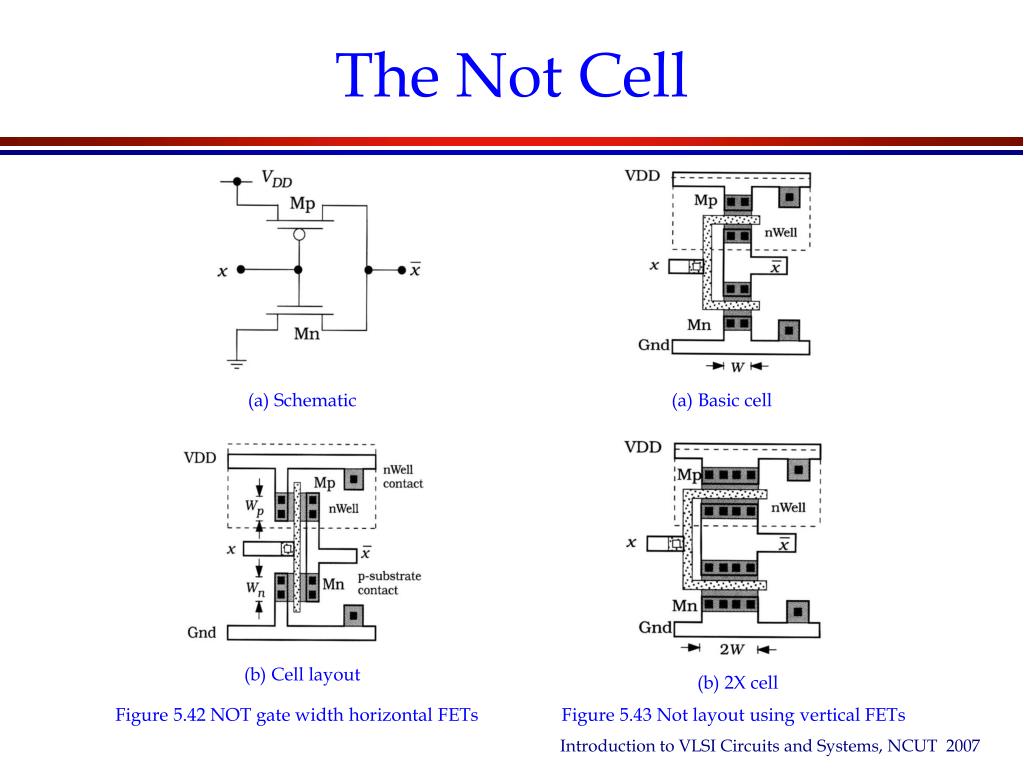 The Not Cell

$V_{DD}$
Mp
$x$
$\bar{x}$
Mn

(a) Schematic

VDD
Mp
nWell
$x$
$\bar{x}$
Mn
Gnd
$W$

(a) Basic cell

VDD
Mp
nWell contact
$W_p$
nWell
$x$
$\bar{x}$
$W_n$
Mn
p-substrate contact
Gnd

(b) Cell layout

VDD
Mp
nWell
$x$
$\bar{x}$
Mn
Gnd
$2W$

(b) 2X cell

Figure 5.42 NOT gate width horizontal FETs

Figure 5.43 Not layout using vertical FETs

Introduction to VLSI Circuits and Systems, NCUT 2007